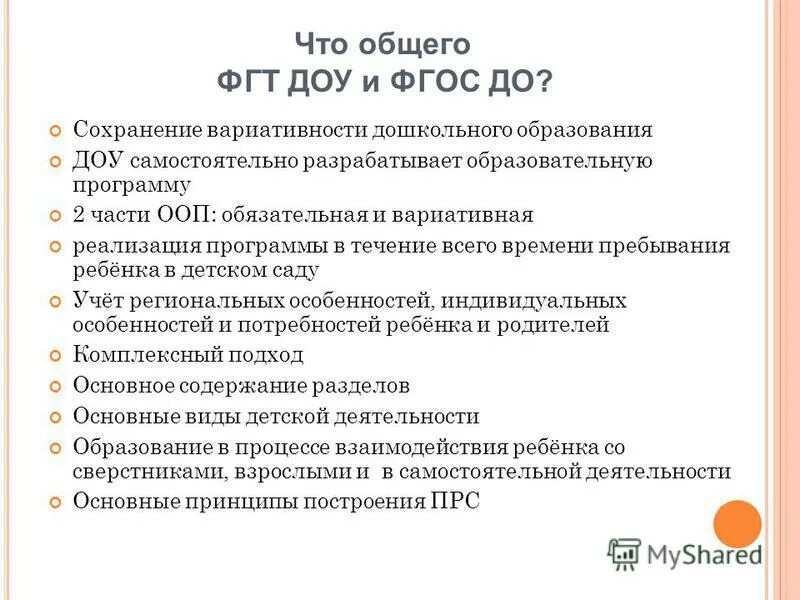 Что общего
ФГТ ДОУ и ФГОС ДО?

Сохранение вариативности дошкольного образования

ДОУ самостоятельно разрабатывает образовательную программу

2 части ООП: обязательная и вариативная

реализация программы в течение всего времени пребывания ребёнка в детском саду

Учёт региональных особенностей, индивидуальных особенностей и потребностей ребёнка и родителей

Комплексный подход

Основное содержание разделов

Основные виды детской деятельности

Образование в процессе взаимодействия ребёнка со сверстниками, взрослыми и в самостоятельной деятельности

Основные принципы построения ПРС

MyShared